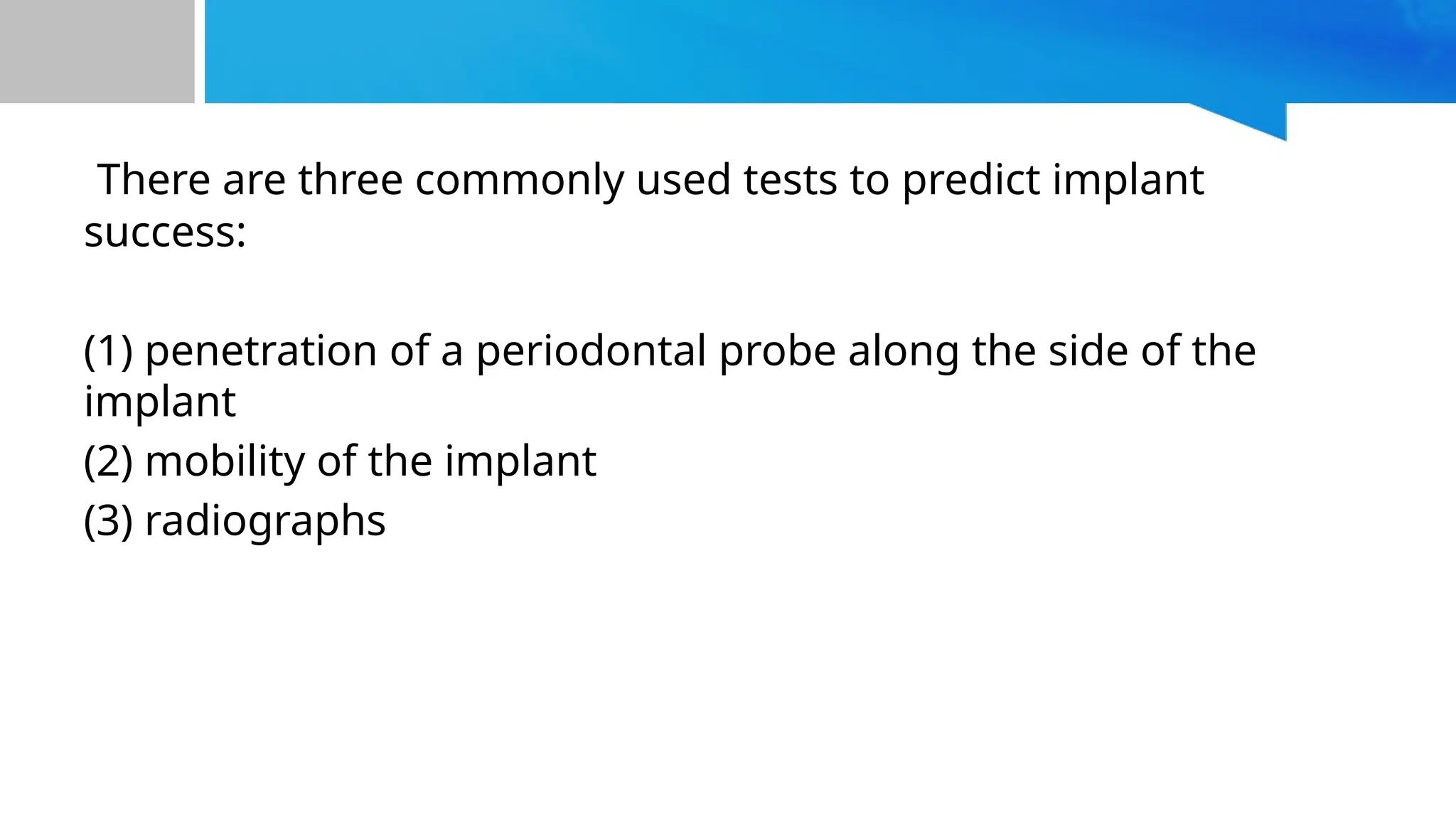 There are three commonly used tests to predict implant success:

(1) penetration of a periodontal probe along the side of the implant
(2) mobility of the implant
(3) radiographs